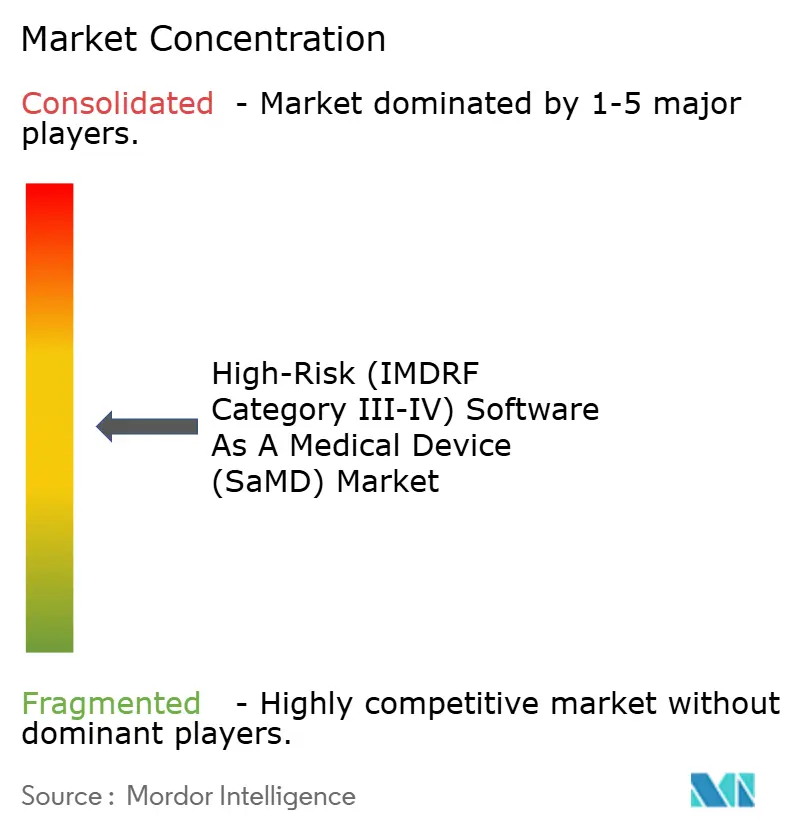 Market Concentration

Consolidated - Market dominated by 1-5 major players.

High-Risk (IMDRF Category III-IV) Software As A Medical Device (SaMD) Market

Fragmented - Highly competitive market without dominant players.

Source : Mordor Intelligence